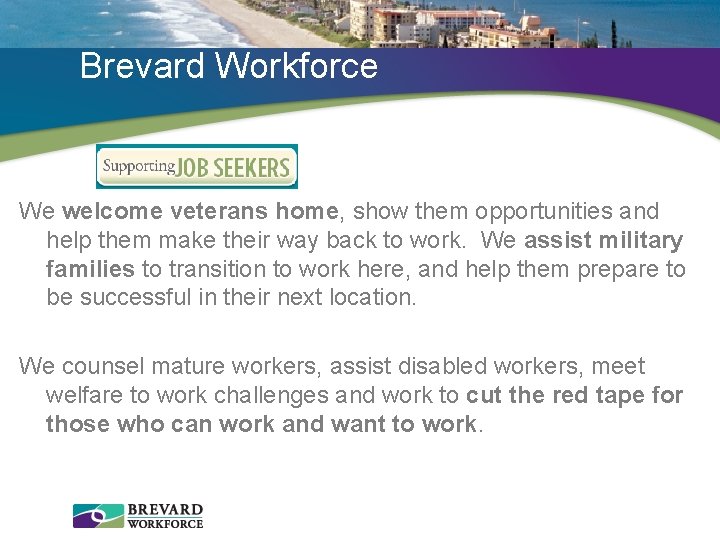 Brevard Workforce

Supporting JOB SEEKERS

We welcome veterans home, show them opportunities and help them make their way back to work. We assist military families to transition to work here, and help them prepare to be successful in their next location.

We counsel mature workers, assist disabled workers, meet welfare to work challenges and work to cut the red tape for those who can work and want to work.

BREVARD WORKFORCE